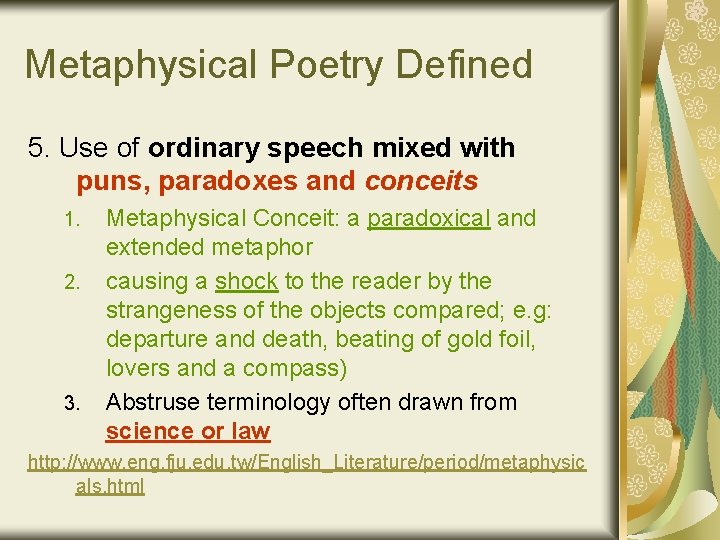 Metaphysical Poetry Defined

5. Use of ordinary speech mixed with puns, paradoxes and conceits

1. Metaphysical Conceit: a paradoxical and extended metaphor
2. causing a shock to the reader by the strangeness of the objects compared; e.g: departure and death, beating of gold foil, lovers and a compass)
3. Abstruse terminology often drawn from science or law

http://www.eng.fju.edu.tw/English_Literature/period/metaphysicals.html